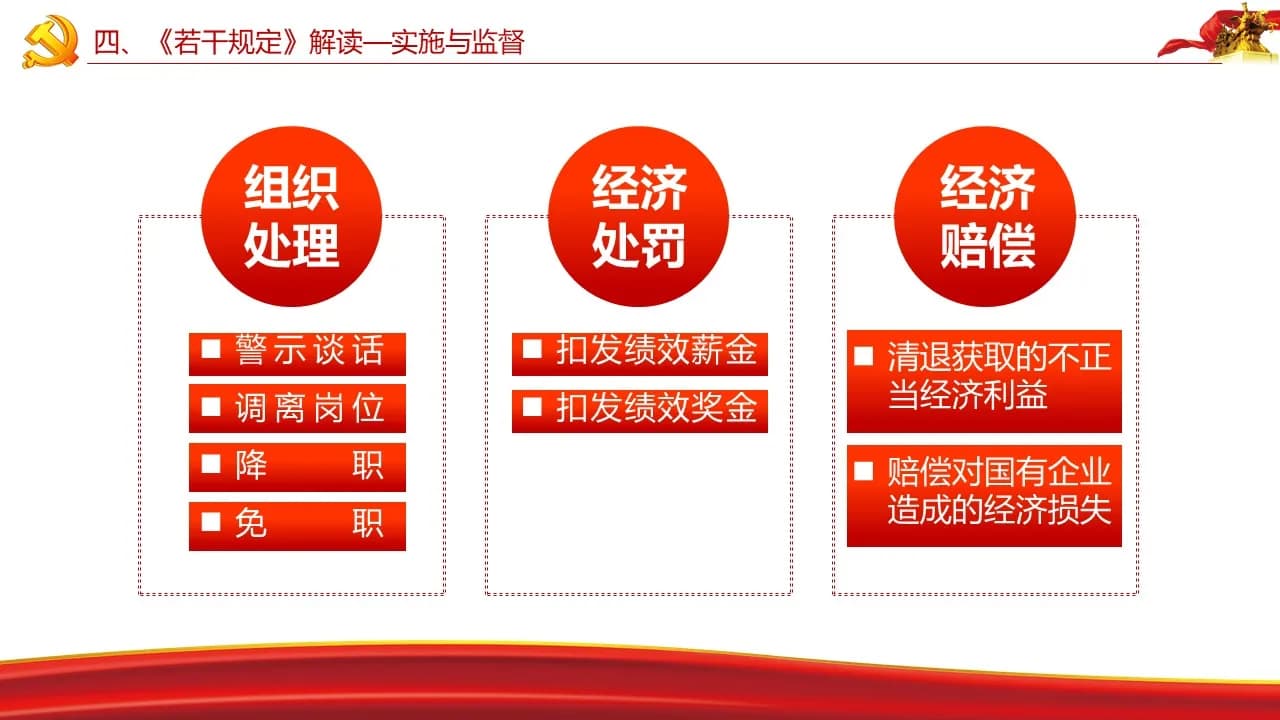 四、《若干规定》解读—实施与监督

组织处理

■ 警示谈话
■ 调离岗位
■ 降 职
■ 免 职

经济处罚

■ 扣发绩效薪金
■ 扣发绩效奖金

经济赔偿

■ 清退获取的不正当经济利益
■ 赔偿对国有企业造成的经济损失